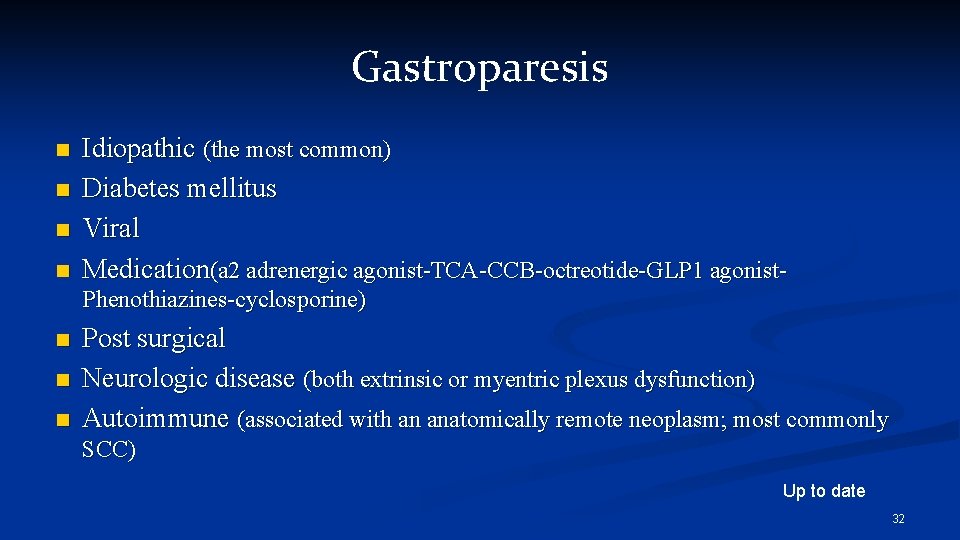 Gastroparesis

- Idiopathic (the most common)
- Diabetes mellitus
- Viral
- Medication(a2 adrenergic agonist-TCA-CCB-octreotide-GLP1 agonist-Phenothiazines-cyclosporine)
- Post surgical
- Neurologic disease (both extrinsic or myentric plexus dysfunction)
- Autoimmune (associated with an anatomically remote neoplasm; most commonly SCC)

Up to date

32